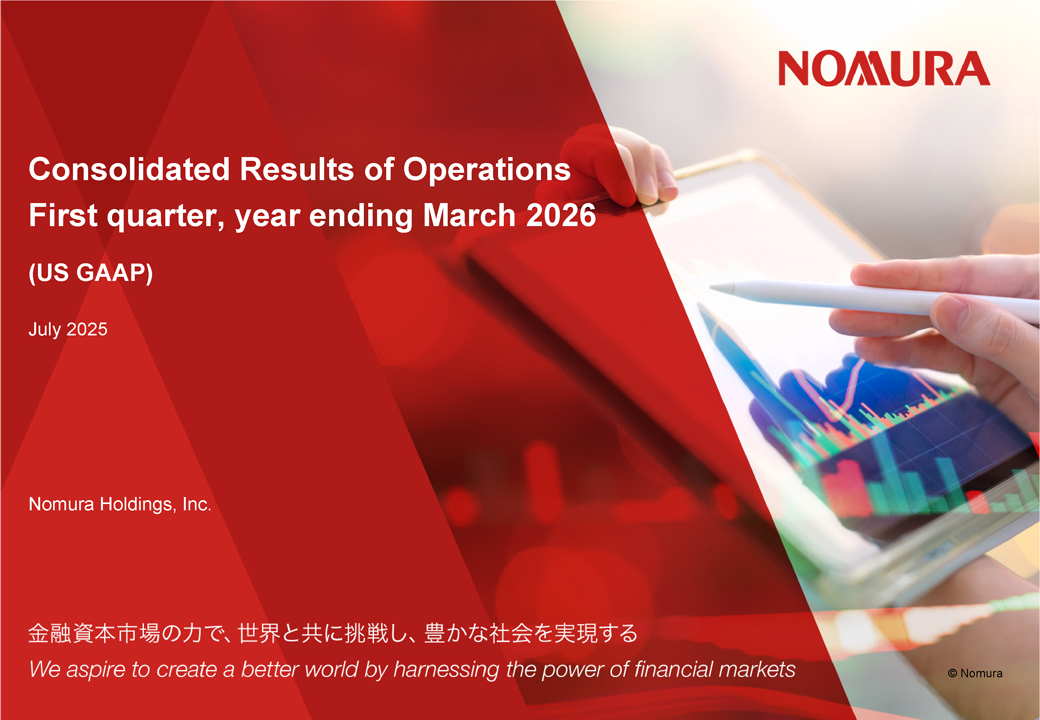 NOMURA

Consolidated Results of Operations
First quarter, year ending March 2026

(US GAAP)

July 2025

Nomura Holdings, Inc.

金融資本市場の力で、世界と共に挑戦し、豊かな社会を実現する
We aspire to create a better world by harnessing the power of financial markets

© Nomura